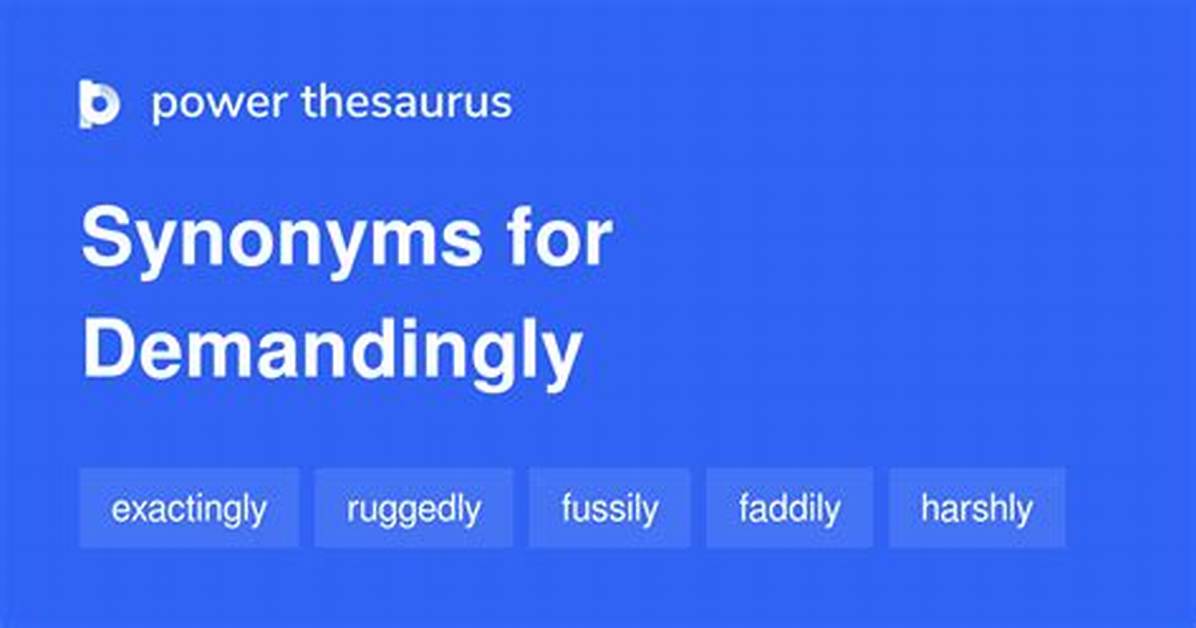 power thesaurus

Synonyms for Demandingly

exactingly ruggedly fussily faddily harshly